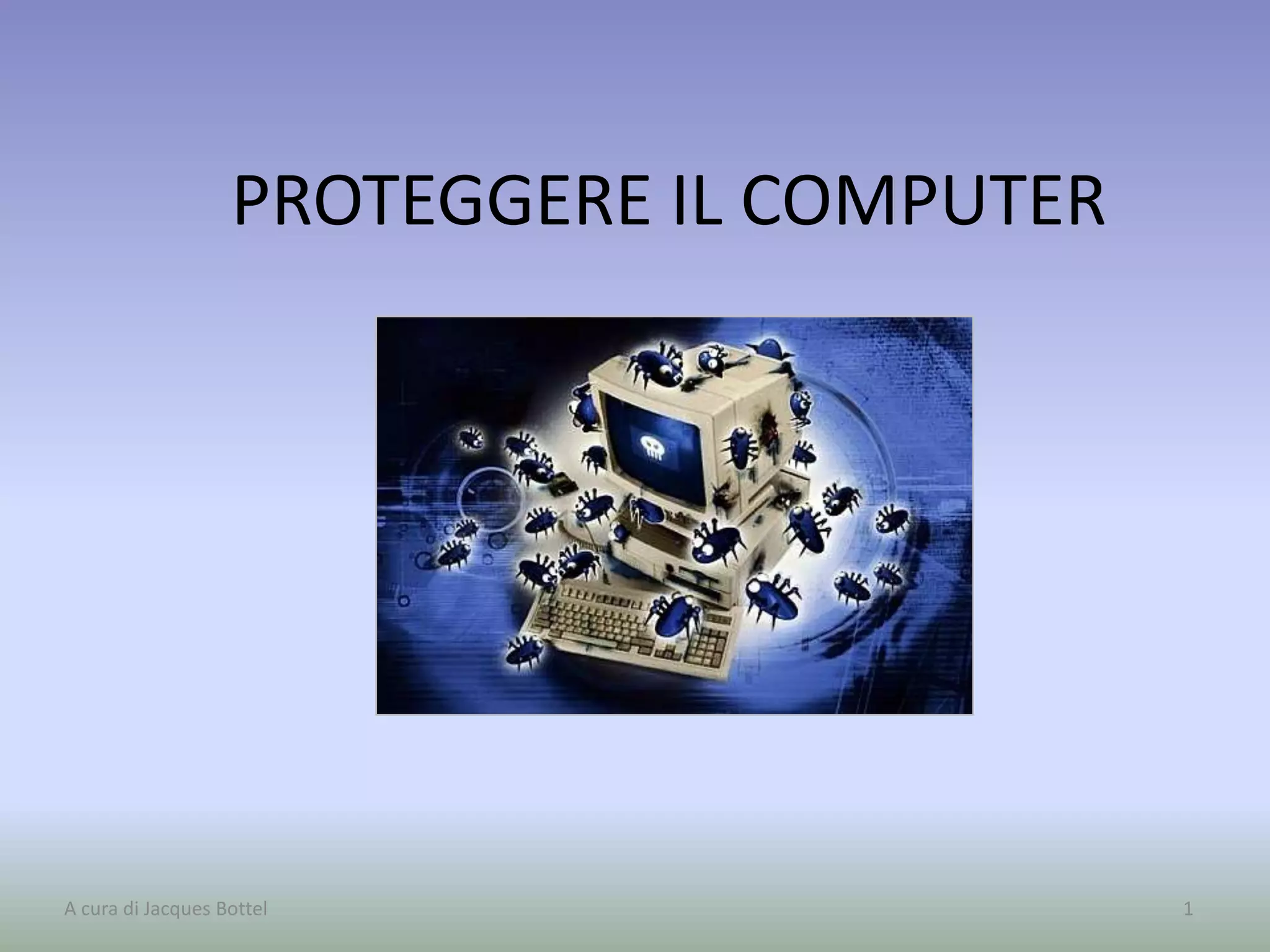 PROTEGGERE IL COMPUTER

A cura di Jacques Bottel

1